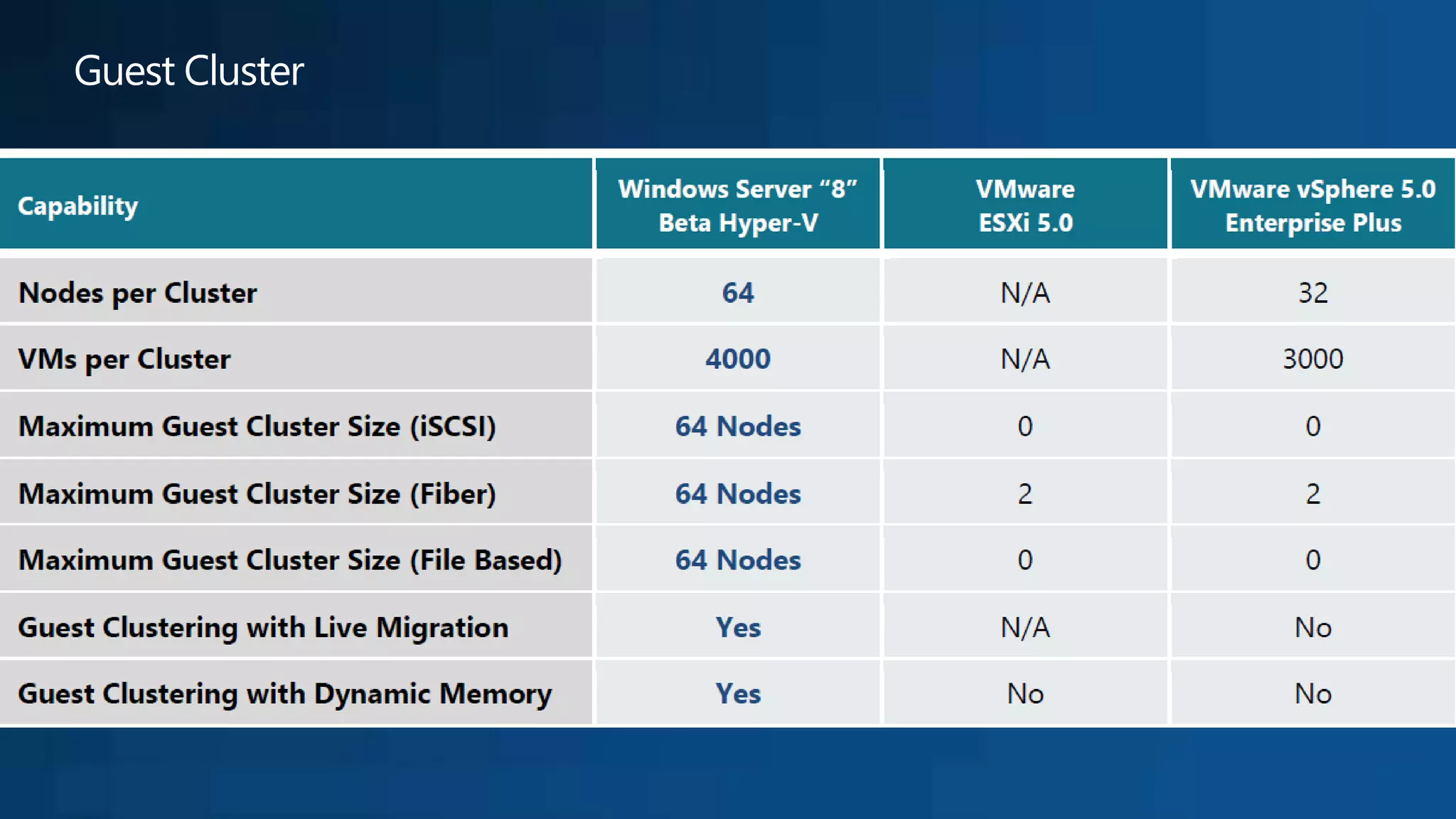 Guest Cluster

| Capability | Windows Server “8” Beta Hyper-V | VMware ESXi 5.0 | VMware vSphere 5.0 Enterprise Plus |
|---|---|---|---|
| Nodes per Cluster | 64 | N/A | 32 |
| VMs per Cluster | 4000 | N/A | 3000 |
| Maximum Guest Cluster Size (iSCSI) | 64 Nodes | 0 | 0 |
| Maximum Guest Cluster Size (Fiber) | 64 Nodes | 2 | 2 |
| Maximum Guest Cluster Size (File Based) | 64 Nodes | 0 | 0 |
| Guest Clustering with Live Migration | Yes | N/A | No |
| Guest Clustering with Dynamic Memory | Yes | No | No |